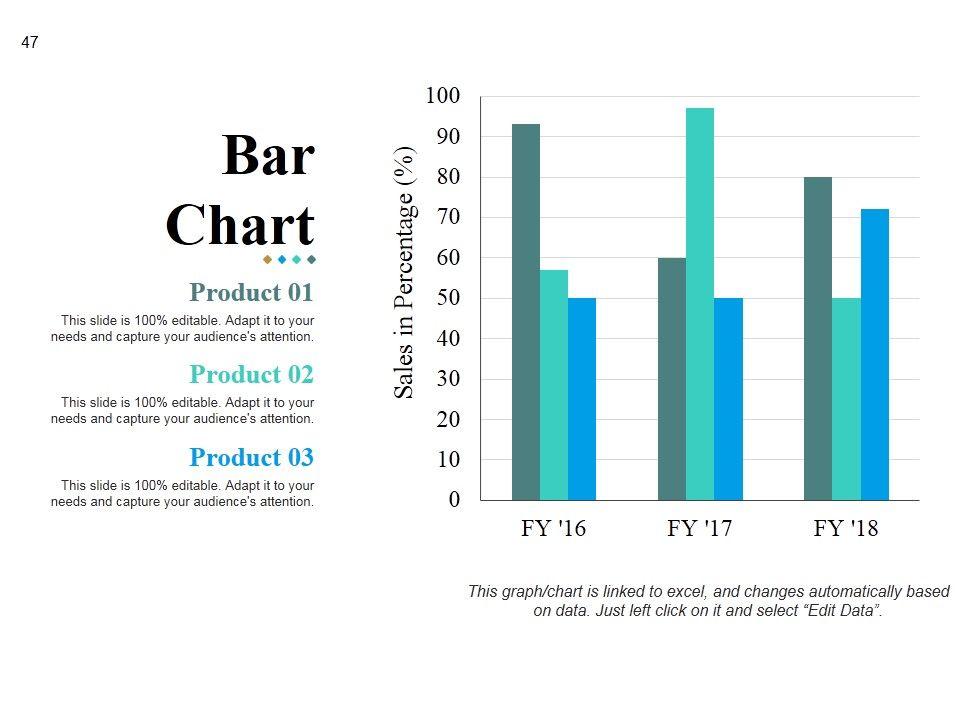 47

Bar Chart

Product 01

This slide is 100% editable. Adapt it to your needs and capture your audience's attention.

Product 02

This slide is 100% editable. Adapt it to your needs and capture your audience's attention.

Product 03

This slide is 100% editable. Adapt it to your needs and capture your audience's attention.

Sales in Percentage (%)

100
90
80
70
60
50
40
30
20
10
0

FY '16
FY '17
FY '18

This graph/chart is linked to excel, and changes automatically based on data. Just left click on it and select "Edit Data".